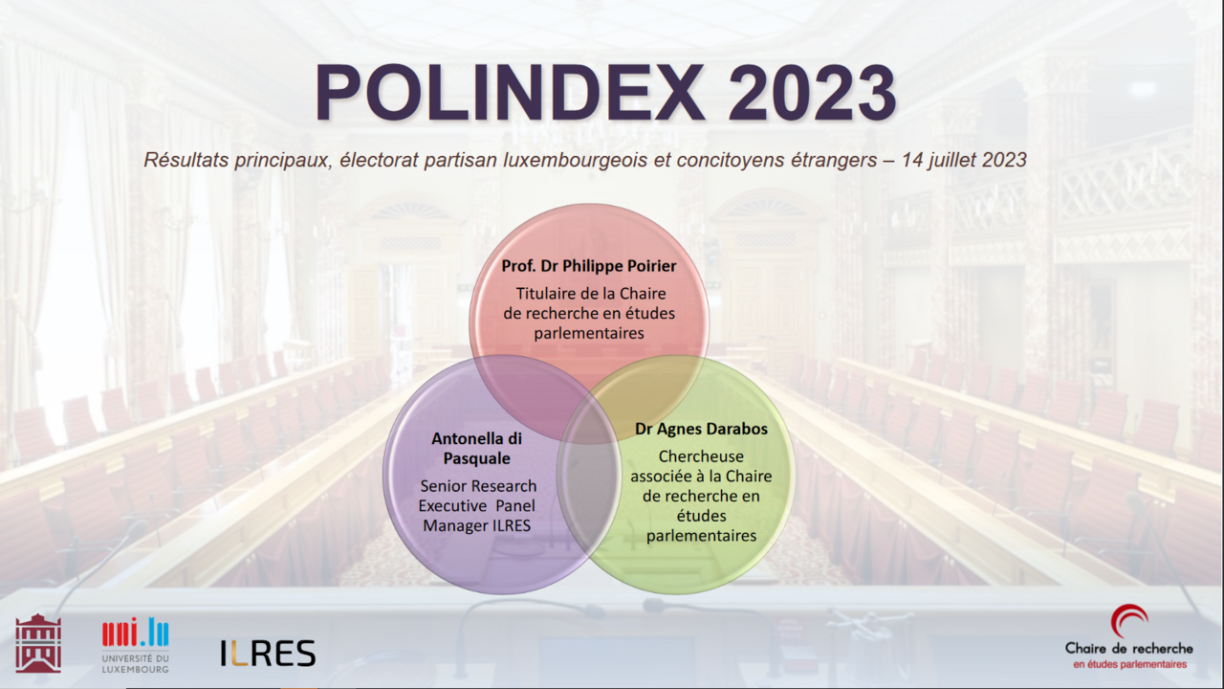 POLINDEX 2023

Résultats principaux, électorat partisan luxembourgeois et concitoyens étrangers – 14 juillet 2023

Prof. Dr Philippe Poirier

Titulaire de la Chaire de recherche en études parlementaires

Antonella di Pasquale

Senior Research Executive Panel Manager ILRES

Dr Agnes Darabos

Chercheuse associée à la Chaire de recherche en études parlementaires

uni.lu
UNIVERSITÉ DU LUXEMBOURG

ILRES

Chaire de recherche
en études parlementaires